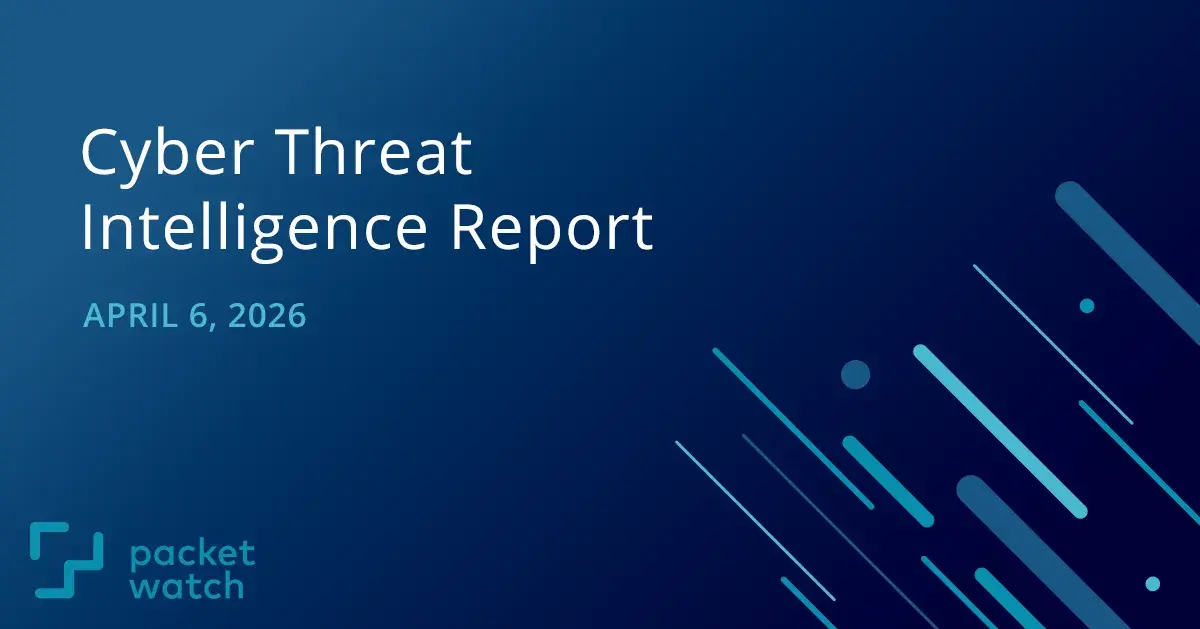 Cyber Threat Intelligence Report

APRIL 6, 2026

packet watch